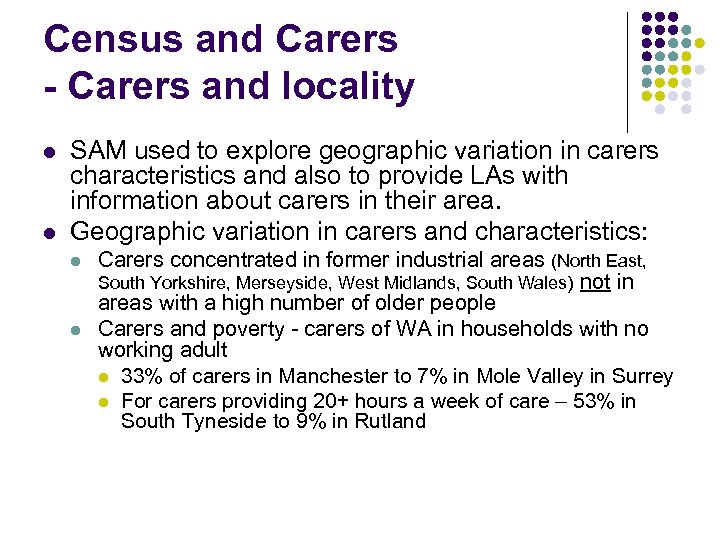 Census and Carers
- Carers and locality

- SAM used to explore geographic variation in carers characteristics and also to provide LAs with information about carers in their area.
- Geographic variation in carers and characteristics:
  - Carers concentrated in former industrial areas (North East, South Yorkshire, Merseyside, West Midlands, South Wales) not in areas with a high number of older people
  - Carers and poverty - carers of WA in households with no working adult
    - 33% of carers in Manchester to 7% in Mole Valley in Surrey
    - For carers providing 20+ hours a week of care – 53% in South Tyneside to 9% in Rutland